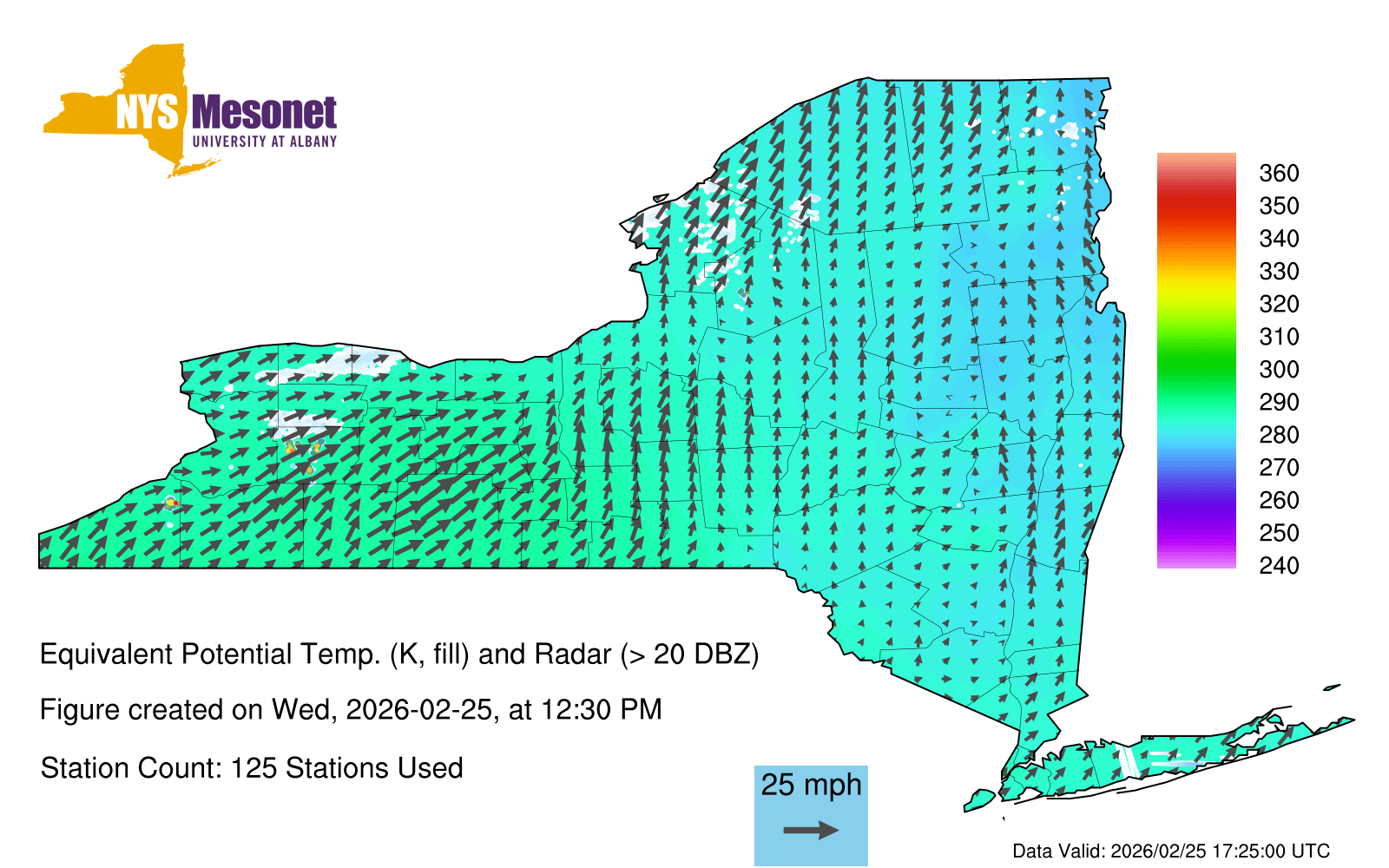 NYS Mesonet
UNIVERSITY AT ALBANY

360
350
340
330
320
310
300
290
280
270
260
250
240

Equivalent Potential Temp. (K, fill) and Radar (> 20 DBZ)

Figure created on Wed, 2026-02-25, at 12:30 PM

Station Count: 125 Stations Used

25 mph

Data Valid: 2026/02/25 17:25:00 UTC